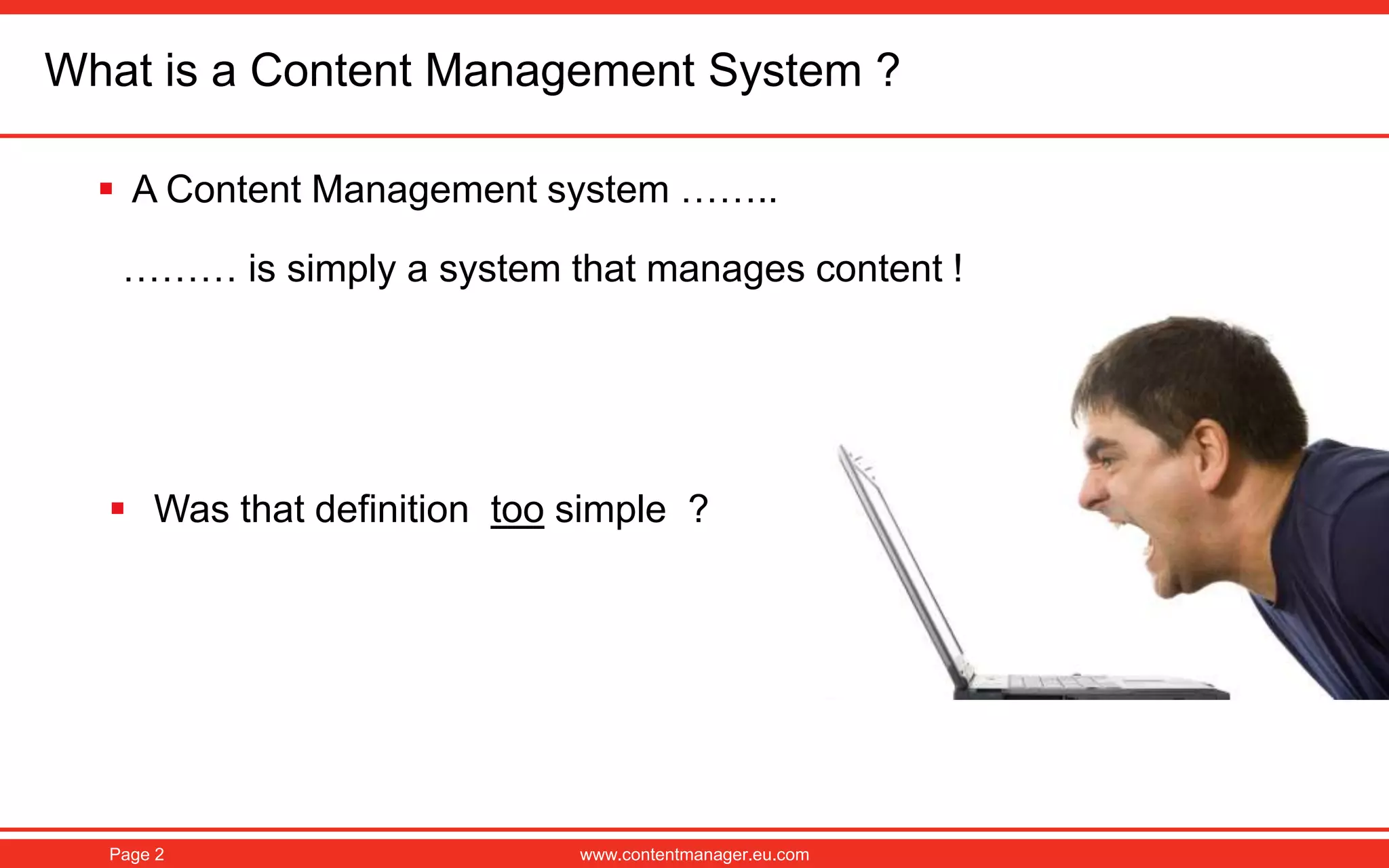 What is a Content Management System ?

▪ A Content Management system ……..

……… is simply a system that manages content !

▪ Was that definition too simple ?

Page 2

www.contentmanager.eu.com